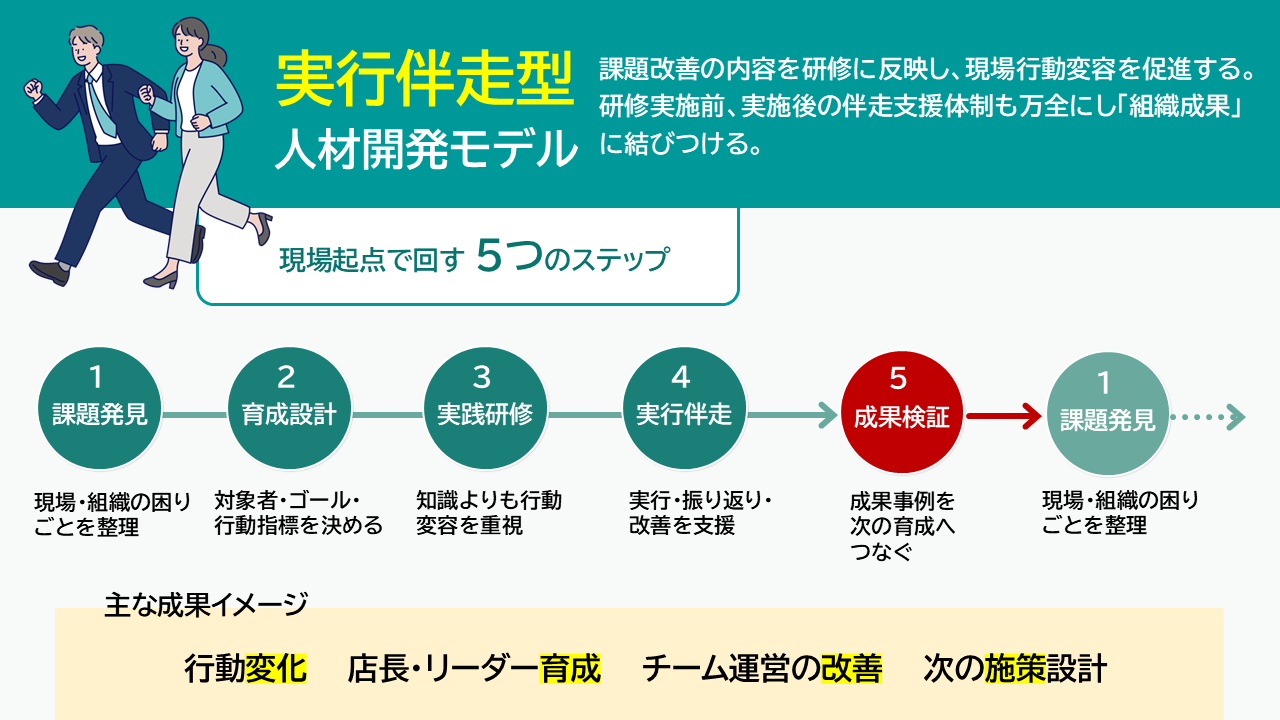 実行伴走型
人材開発モデル

課題改善の内容を研修に反映し、現場行動変容を促進する。研修実施前、実施後の伴走支援体制も万全にし「組織成果」に結びつける。

現場起点で回す 5つのステップ

1
課題発見
現場・組織の困りごとを整理

2
育成設計
対象者・ゴール・行動指標を決める

3
実践研修
知識よりも行動変容を重視

4
実行伴走
実行・振り返り・改善を支援

5
成果検証
成果事例を次の育成へつなぐ

1
課題発見
現場・組織の困りごとを整理

主な成果イメージ

行動変化　店長・リーダー育成　チーム運営の改善　次の施策設計